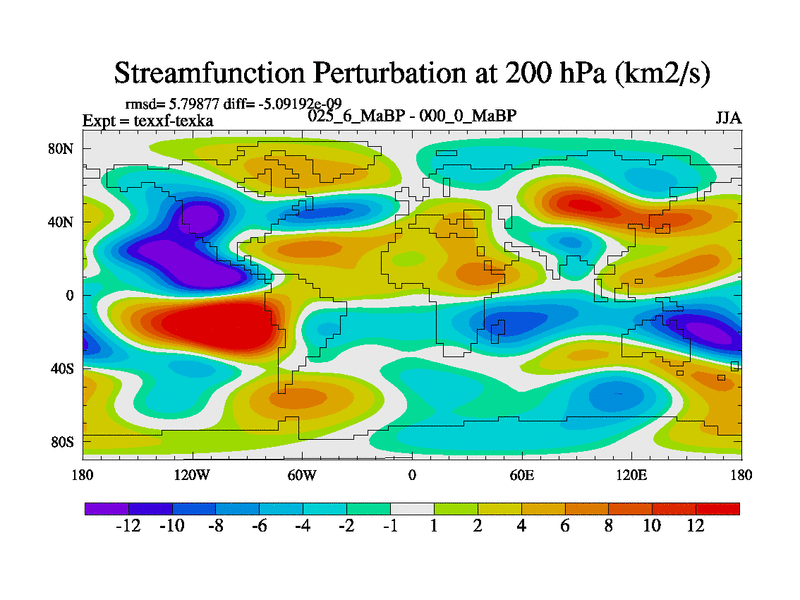 Streamfunction Perturbation at 200 hPa (km2/s)

rmsd= 5.79877 diff= -5.09192e-09
Expt = texxf-texka
025_6_MaBP - 000_0_MaBP
JJA

80N
40N
0
40S
80S

180
120W
60W
0
60E
120E
180

-12
-10
-8
-6
-4
-2
-1
1
2
4
6
8
10
12